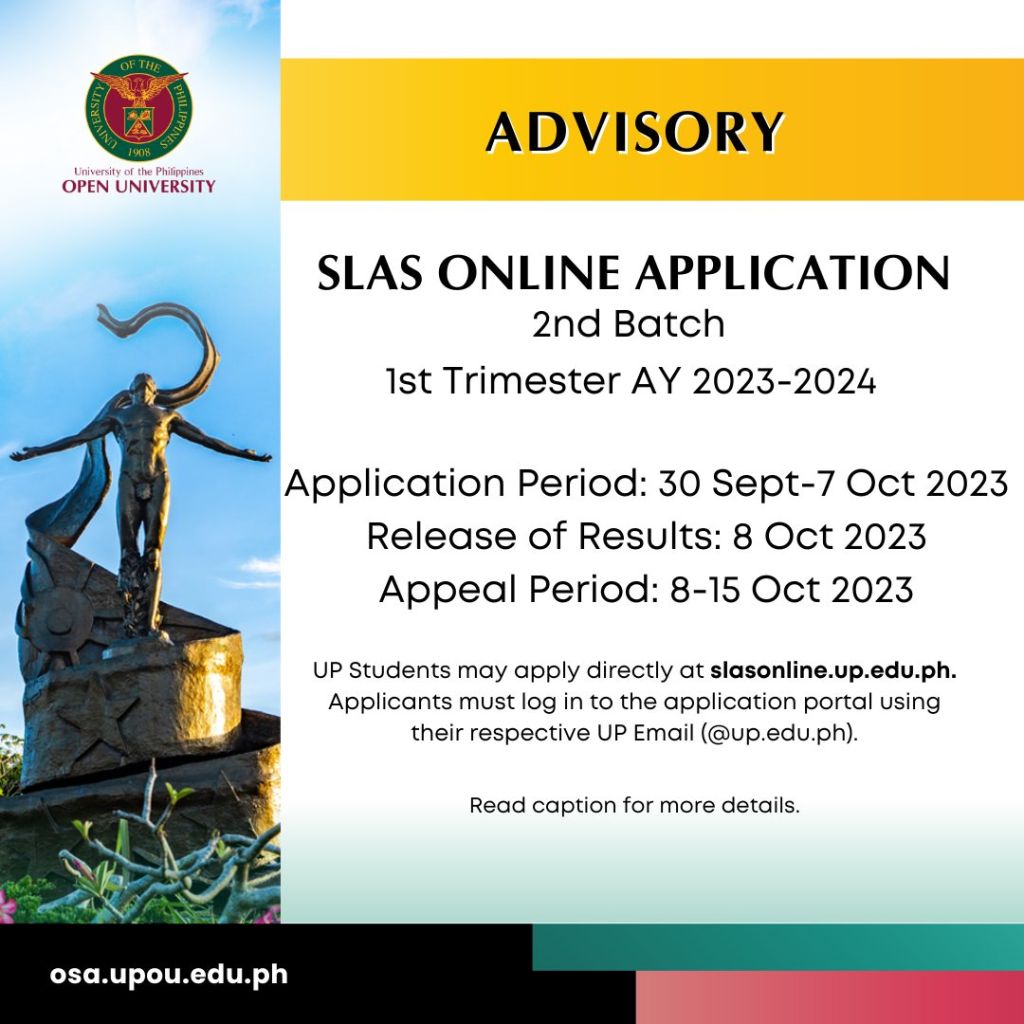 UNIVERSITY OF THE PHILIPPINES
1908
University of the Philippines
OPEN UNIVERSITY

ADVISORY

SLAS ONLINE APPLICATION
2nd Batch
1st Trimester AY 2023-2024

Application Period: 30 Sept-7 Oct 2023
Release of Results: 8 Oct 2023
Appeal Period: 8-15 Oct 2023

UP Students may apply directly at slasonline.up.edu.ph. Applicants must log in to the application portal using their respective UP Email (@up.edu.ph).

Read caption for more details.

osa.upou.edu.ph